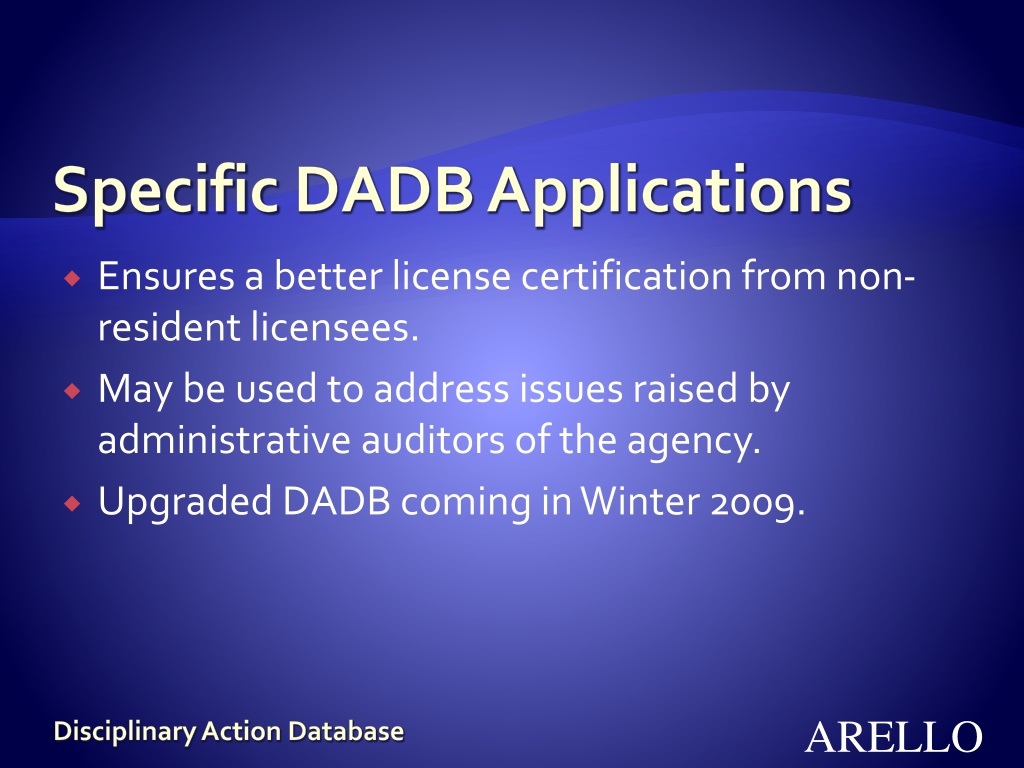 Specific DADB Applications

Ensures a better license certification from non-resident licensees.

May be used to address issues raised by administrative auditors of the agency.

Upgraded DADB coming in Winter 2009.

Disciplinary Action Database

ARELLO